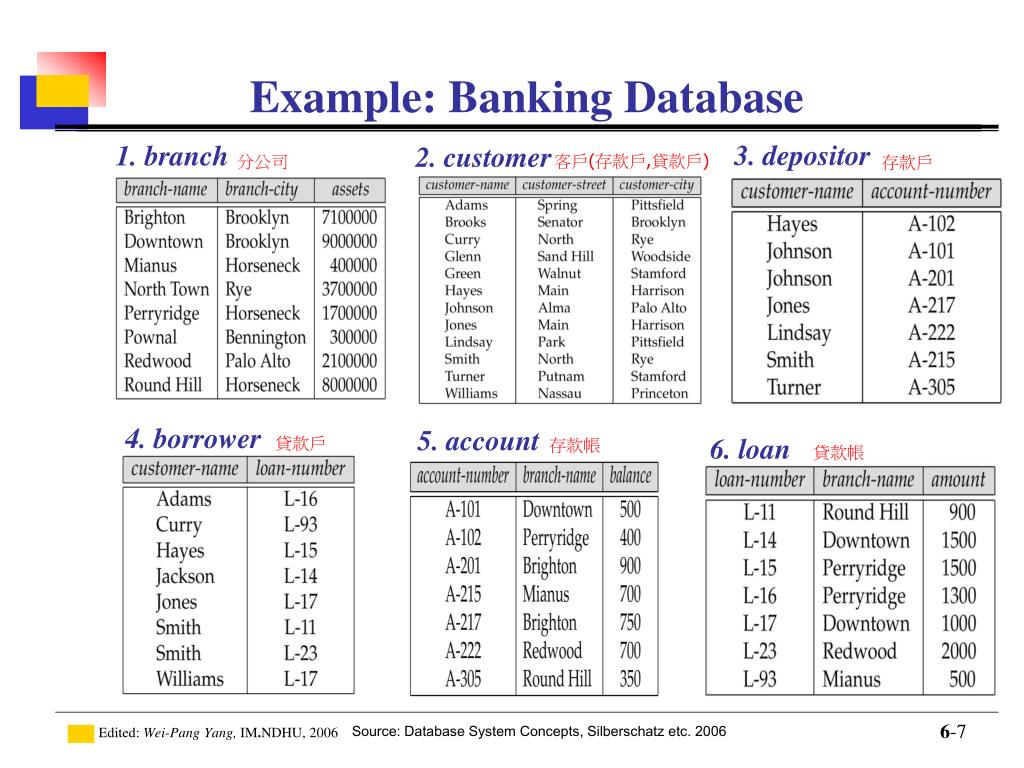 Example: Banking Database

1. branch 分公司

| branch-name | branch-city | assets |
|---|---|---|
| Brighton | Brooklyn | 7100000 |
| Downtown | Brooklyn | 9000000 |
| Mianus | Horseneck | 400000 |
| North Town | Rye | 3700000 |
| Perryridge | Horseneck | 1700000 |
| Pownal | Bennington | 300000 |
| Redwood | Palo Alto | 2100000 |
| Round Hill | Horseneck | 8000000 |

2. customer 客戶(存款戶,貸款戶)

| customer-name | customer-street | customer-city |
|---|---|---|
| Adams | Spring | Pittsfield |
| Brooks | Senator | Brooklyn |
| Curry | North | Rye |
| Glenn | Sand Hill | Woodside |
| Green | Walnut | Stamford |
| Hayes | Main | Harrison |
| Johnson | Alma | Palo Alto |
| Jones | Main | Harrison |
| Lindsay | Park | Pittsfield |
| Smith | North | Rye |
| Turner | Putnam | Stamford |
| Williams | Nassau | Princeton |

3. depositor 存款戶

| customer-name | account-number |
|---|---|
| Hayes | A-102 |
| Johnson | A-101 |
| Johnson | A-201 |
| Jones | A-217 |
| Lindsay | A-222 |
| Smith | A-215 |
| Turner | A-305 |

4. borrower 貸款戶

| customer-name | loan-number |
|---|---|
| Adams | L-16 |
| Curry | L-93 |
| Hayes | L-15 |
| Jackson | L-14 |
| Jones | L-17 |
| Smith | L-11 |
| Smith | L-23 |
| Williams | L-17 |

5. account 存款帳

| account-number | branch-name | balance |
|---|---|---|
| A-101 | Downtown | 500 |
| A-102 | Perryridge | 400 |
| A-201 | Brighton | 900 |
| A-215 | Mianus | 700 |
| A-217 | Brighton | 750 |
| A-222 | Redwood | 700 |
| A-305 | Round Hill | 350 |

6. loan 貸款帳

| loan-number | branch-name | amount |
|---|---|---|
| L-11 | Round Hill | 900 |
| L-14 | Downtown | 1500 |
| L-15 | Perryridge | 1500 |
| L-16 | Perryridge | 1300 |
| L-17 | Downtown | 1000 |
| L-23 | Redwood | 2000 |
| L-93 | Mianus | 500 |

Edited: Wei-Pang Yang, IM.NDHU, 2006 Source: Database System Concepts, Silberschatz etc. 2006 6-7